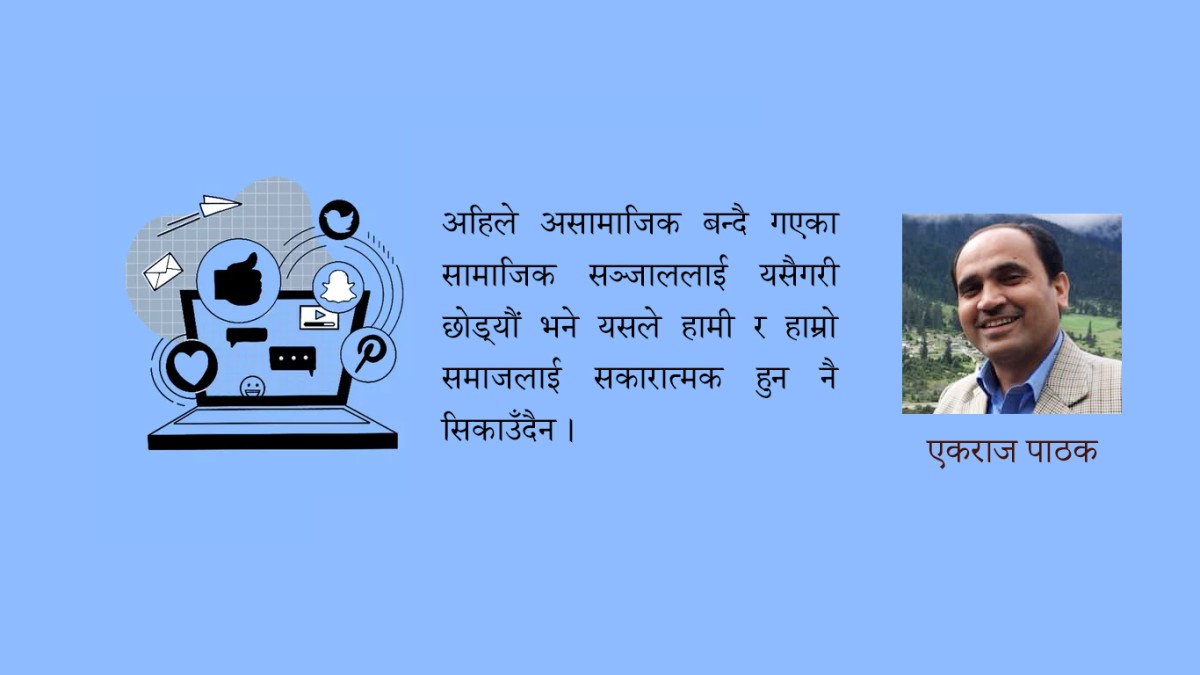 अहिले असामाजिक बन्दै गएका सामाजिक सञ्जाललाई यसैगरी छोड्यौं भने यसले हामी र हाम्रो समाजलाई सकारात्मक हुन नै सिकाउँदैन ।

एकराज पाठक